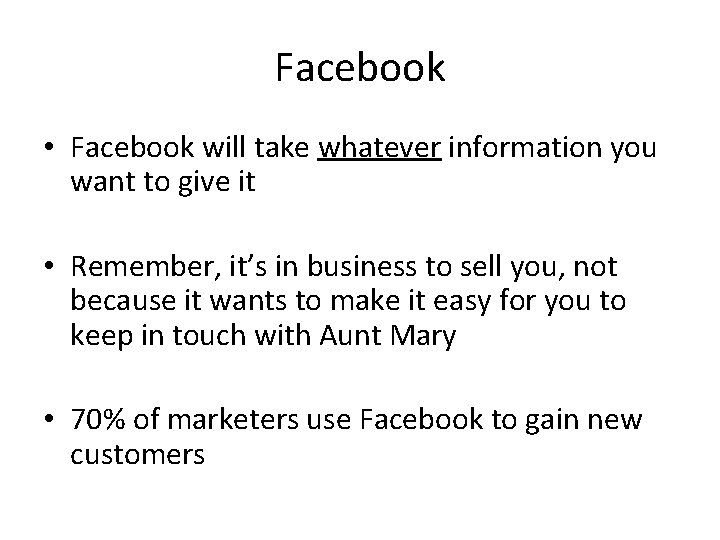 Facebook

• Facebook will take whatever information you want to give it

• Remember, it's in business to sell you, not because it wants to make it easy for you to keep in touch with Aunt Mary

• 70% of marketers use Facebook to gain new customers